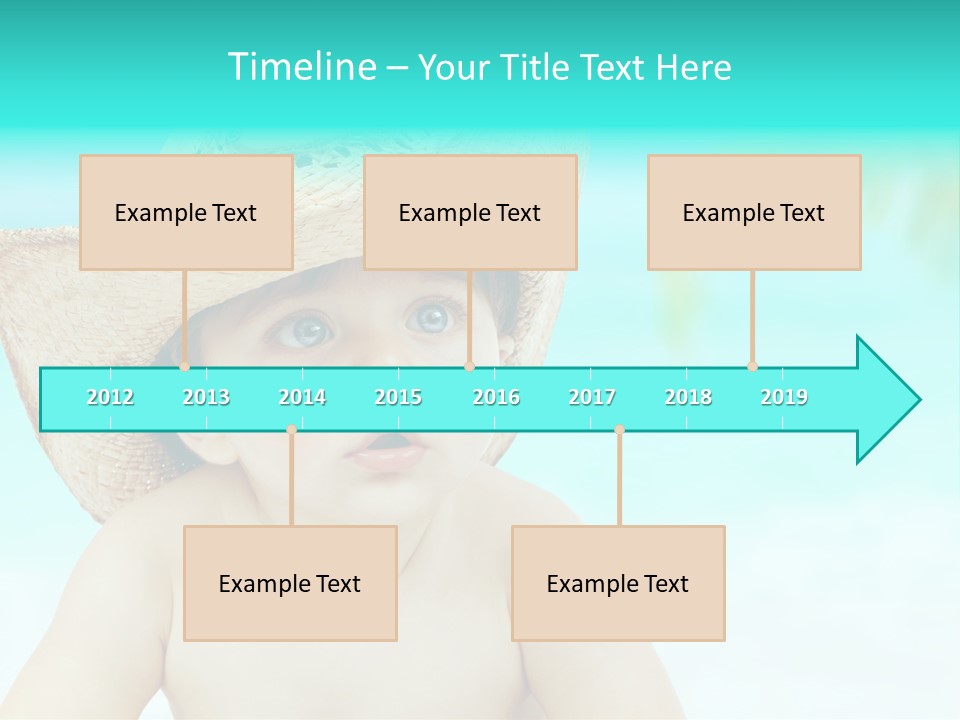 Timeline – Your Title Text Here

Example Text

Example Text

Example Text

2012 2013 2014 2015 2016 2017 2018 2019

Example Text

Example Text